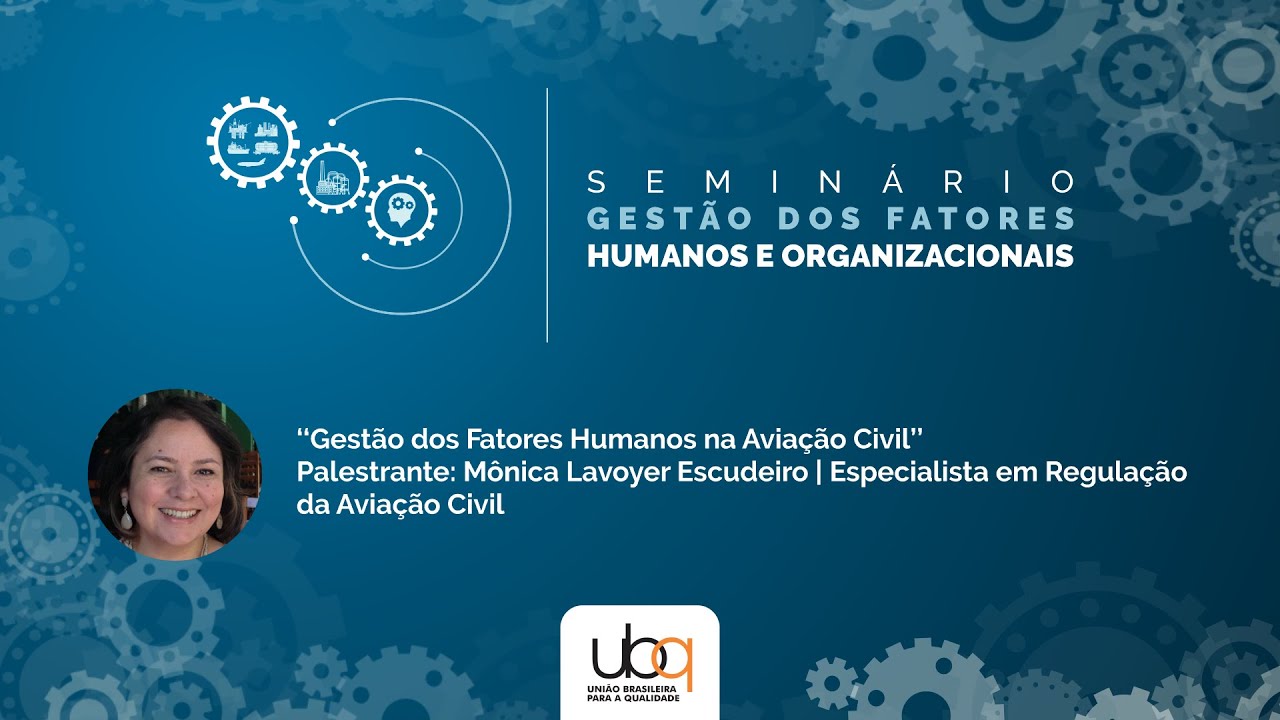 SEMINÁRIO
GESTÃO DOS FATORES
HUMANOS E ORGANIZACIONAIS

“Gestão dos Fatores Humanos na Aviação Civil”
Palestrante: Mônica Lavoyer Escudeiro | Especialista em Regulação da Aviação Civil

ubq
UNIÃO BRASILEIRA PARA A QUALIDADE